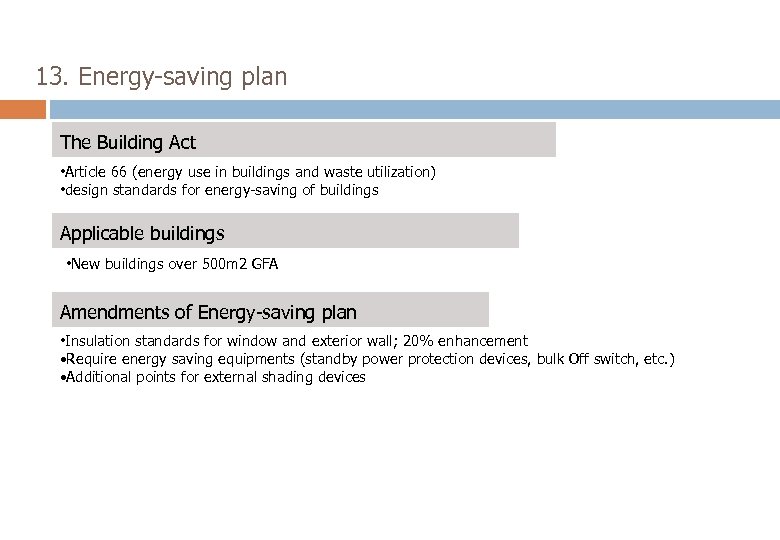 13. Energy-saving plan

The Building Act

•Article 66 (energy use in buildings and waste utilization)
•design standards for energy-saving of buildings

Applicable buildings

•New buildings over 500m2 GFA

Amendments of Energy-saving plan

•Insulation standards for window and exterior wall; 20% enhancement
•Require energy saving equipments (standby power protection devices, bulk Off switch, etc.)
•Additional points for external shading devices